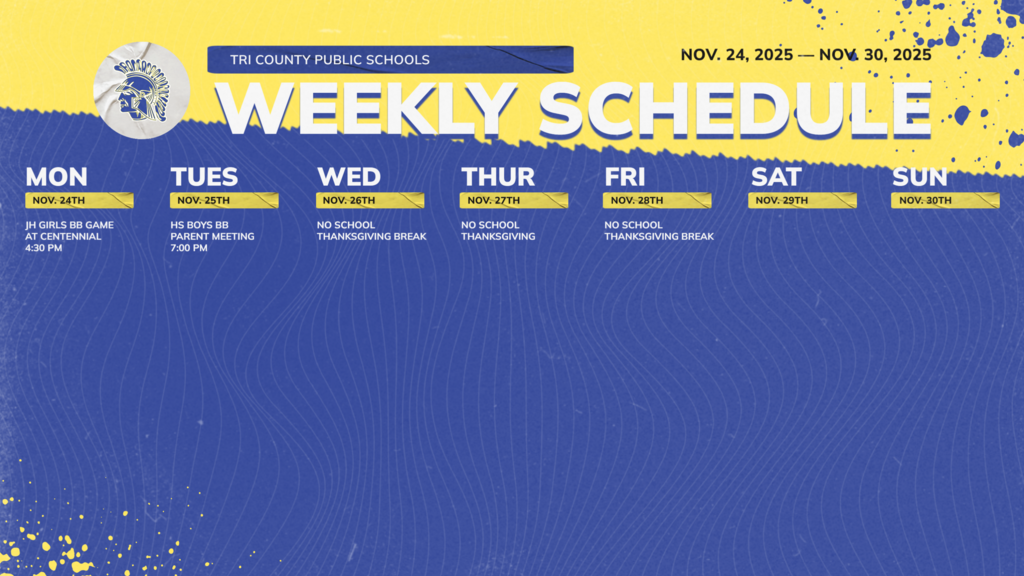 TRI COUNTY PUBLIC SCHOOLS

NOV. 24, 2025 — NOV. 30, 2025

WEEKLY SCHEDULE

MON
NOV. 24TH
JH GIRLS BB GAME AT CENTENNIAL 4:30 PM

TUES
NOV. 25TH
HS BOYS BB PARENT MEETING 7:00 PM

WED
NOV. 26TH
NO SCHOOL THANKSGIVING BREAK

THUR
NOV. 27TH
NO SCHOOL THANKSGIVING

FRI
NOV. 28TH
NO SCHOOL THANKSGIVING BREAK

SAT
NOV. 29TH

SUN
NOV. 30TH